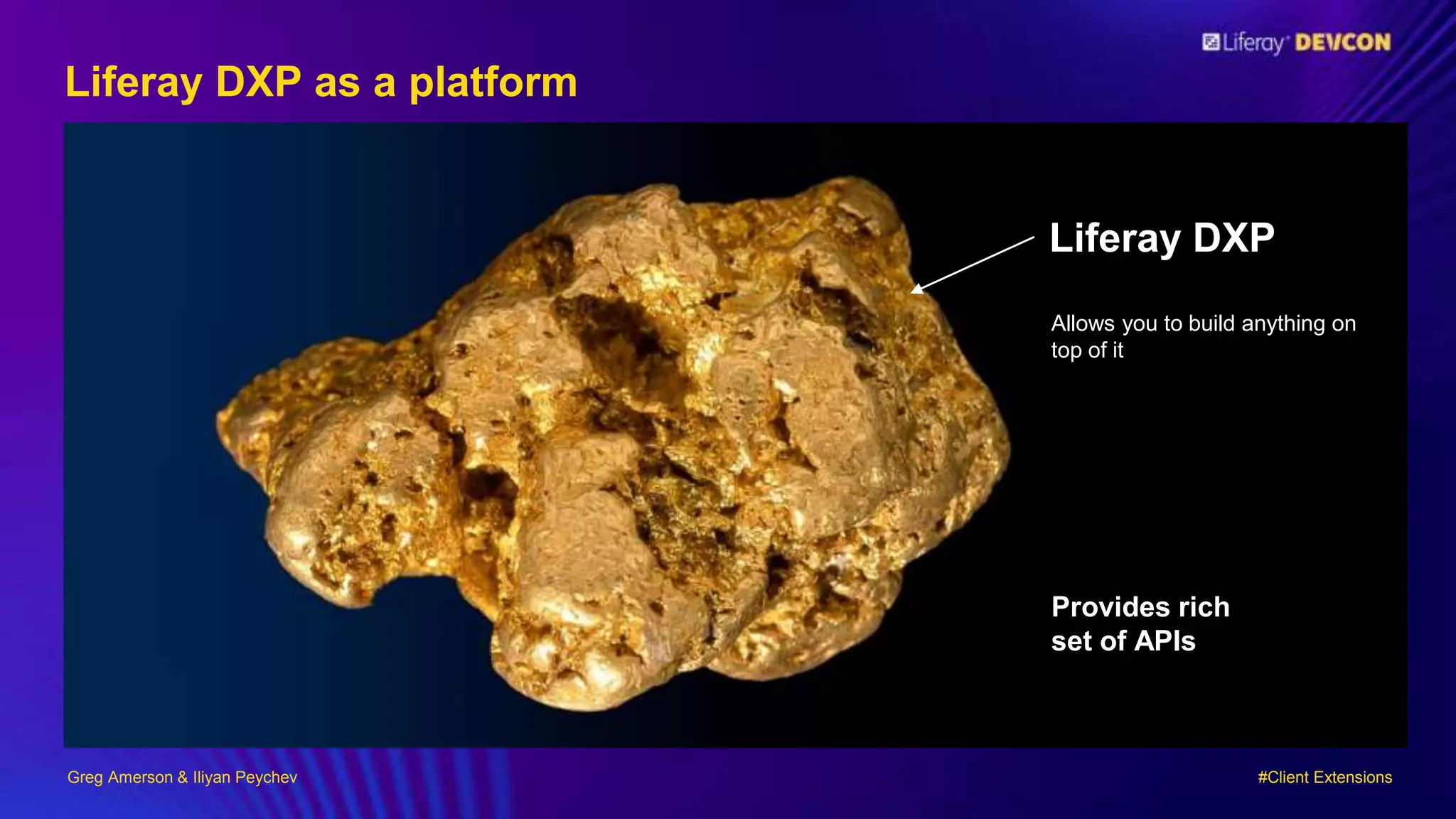 Liferay DEVCON

Liferay DXP as a platform

Liferay DXP

Allows you to build anything on top of it

Provides rich set of APIs

Greg Amerson & Iliyan Peychev

#Client Extensions